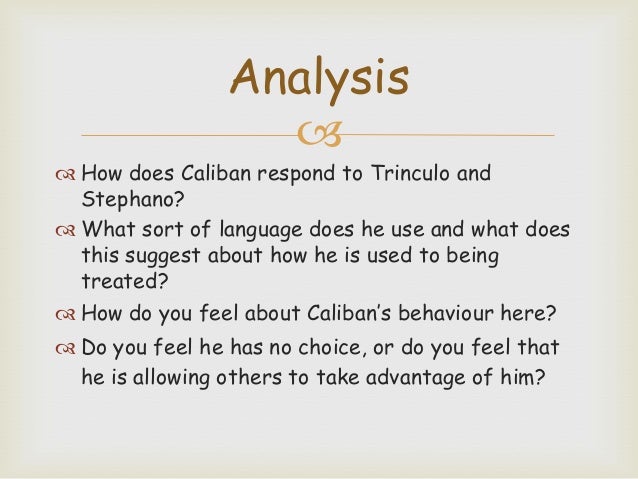 Analysis

How does Caliban respond to Trinculo and Stephano?

What sort of language does he use and what does this suggest about how he is used to being treated?

How do you feel about Caliban's behaviour here?

Do you feel he has no choice, or do you feel that he is allowing others to take advantage of him?